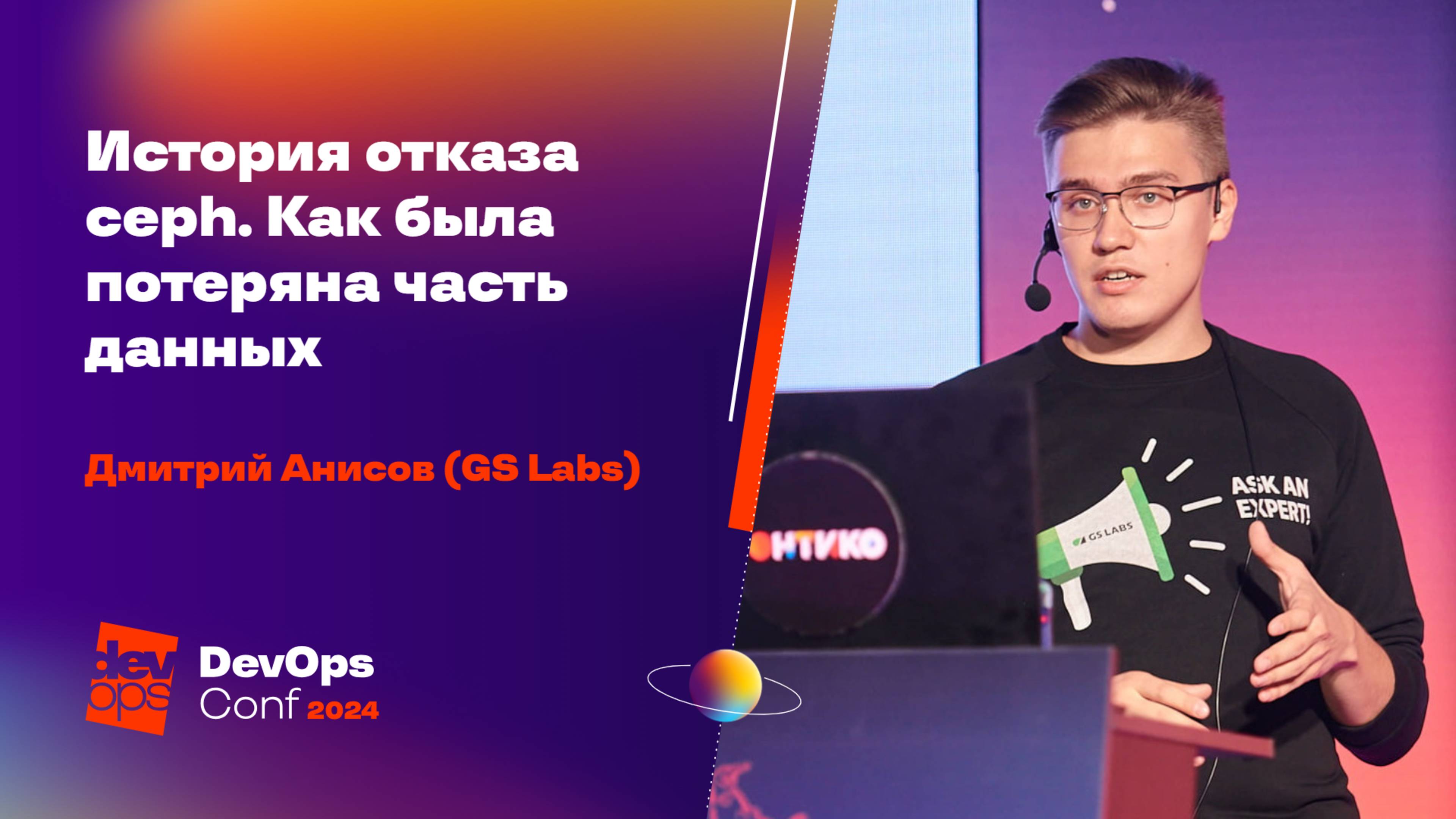 История отказа ceph. Как была потеряна часть данных

Дмитрий Анисов (GS Labs)

dev ops

DevOps Conf 2024

НТИКО

GS LABS

ASK AN EXPERT!